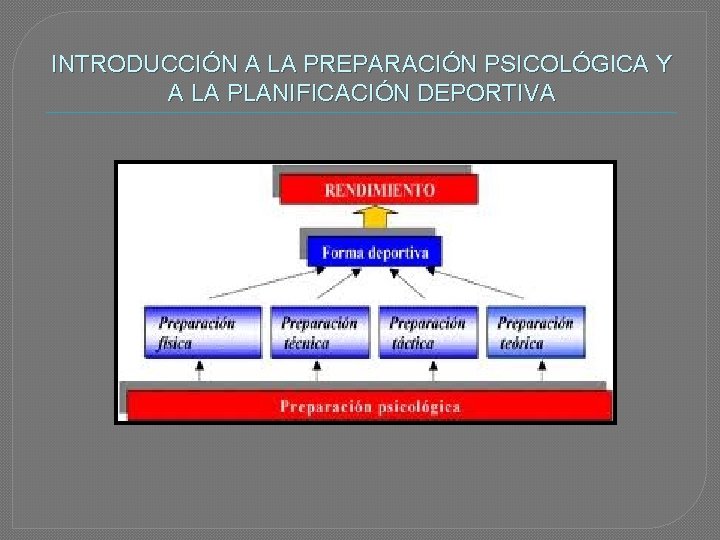 INTRODUCCIÓN A LA PREPARACIÓN PSICOLÓGICA Y A LA PLANIFICACIÓN DEPORTIVA

RENDIMIENTO

Forma deportiva

Preparación física

Preparación técnica

Preparación táctica

Preparación teórica

Preparación psicológica